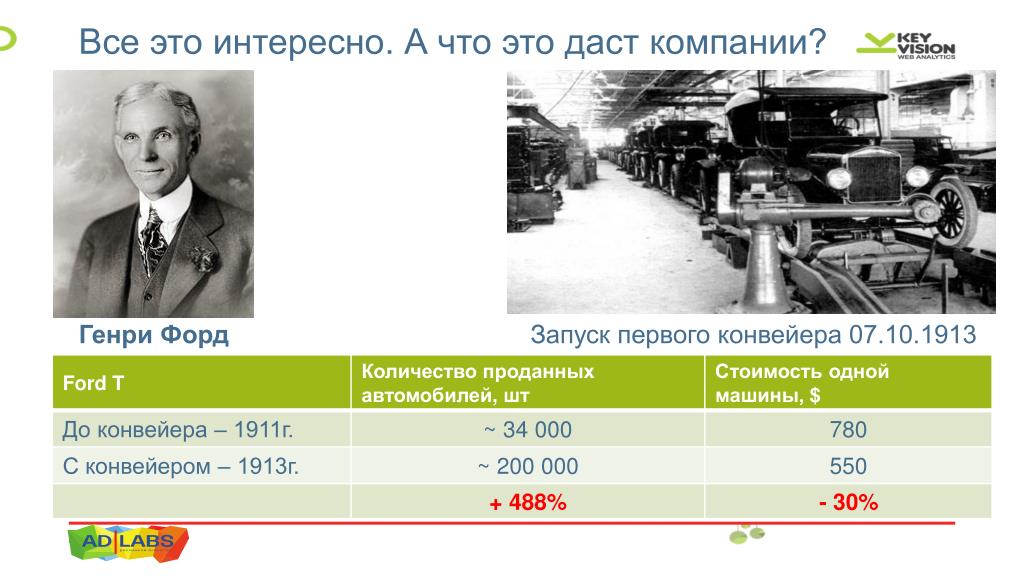 Все это интересно. А что это даст компании?

KEY VISION WEB ANALYTICS

Генри Форд

Запуск первого конвейера 07.10.1913

| Ford T | Количество проданных автомобилей, шт | Стоимость одной машины, $ |
|---|---|---|
| До конвейера – 1911г. | ~ 34 000 | 780 |
| С конвейером – 1913г. | ~ 200 000 | 550 |
| | + 488% | - 30% |

AD LABS